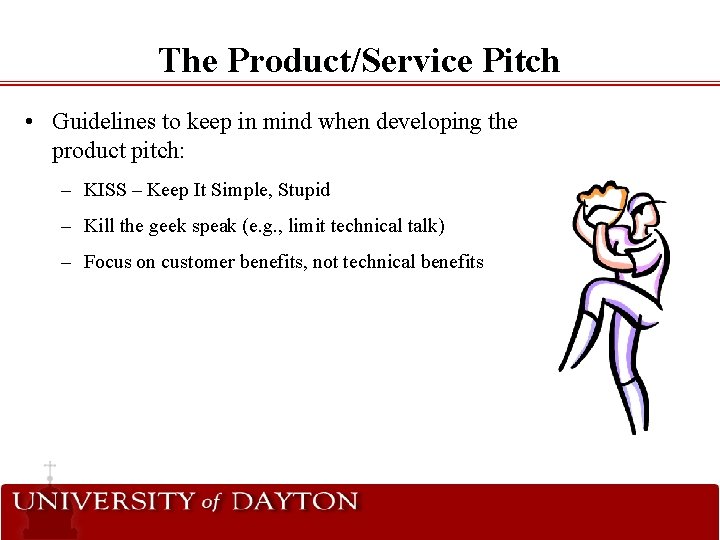 The Product/Service Pitch

• Guidelines to keep in mind when developing the product pitch:

– KISS – Keep It Simple, Stupid

– Kill the geek speak (e.g., limit technical talk)

– Focus on customer benefits, not technical benefits

UNIVERSITY of DAYTON